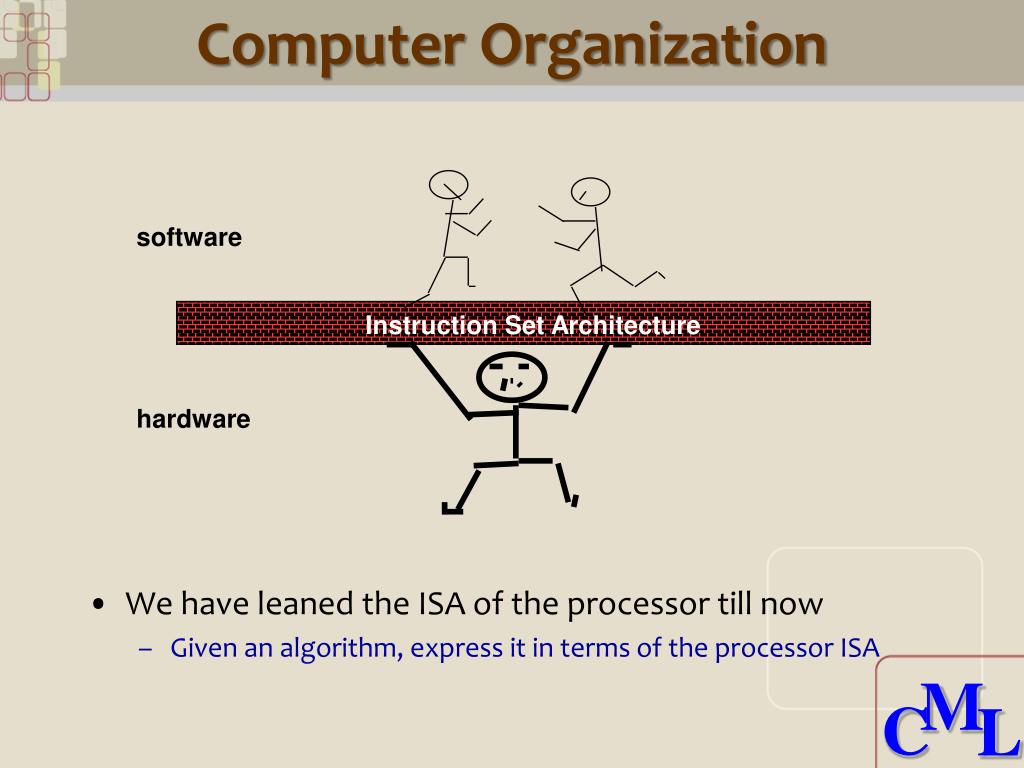 Computer Organization

software

Instruction Set Architecture

hardware

• We have leaned the ISA of the processor till now
– Given an algorithm, express it in terms of the processor ISA

CML